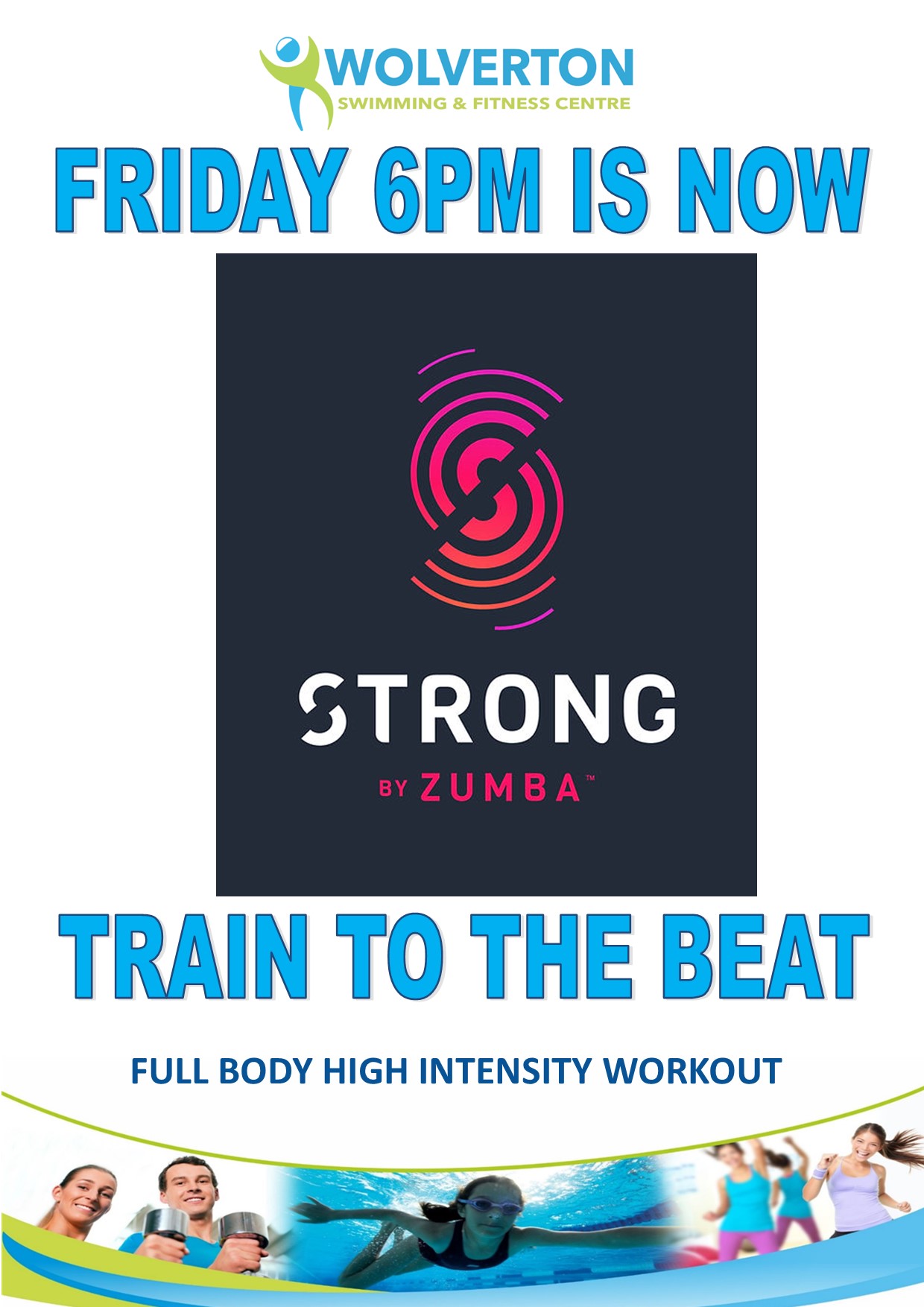 WOLVERTON
SWIMMING & FITNESS CENTRE

FRIDAY 6PM IS NOW

STRONG

BY ZUMBA™

TRAIN TO THE BEAT

FULL BODY HIGH INTENSITY WORKOUT